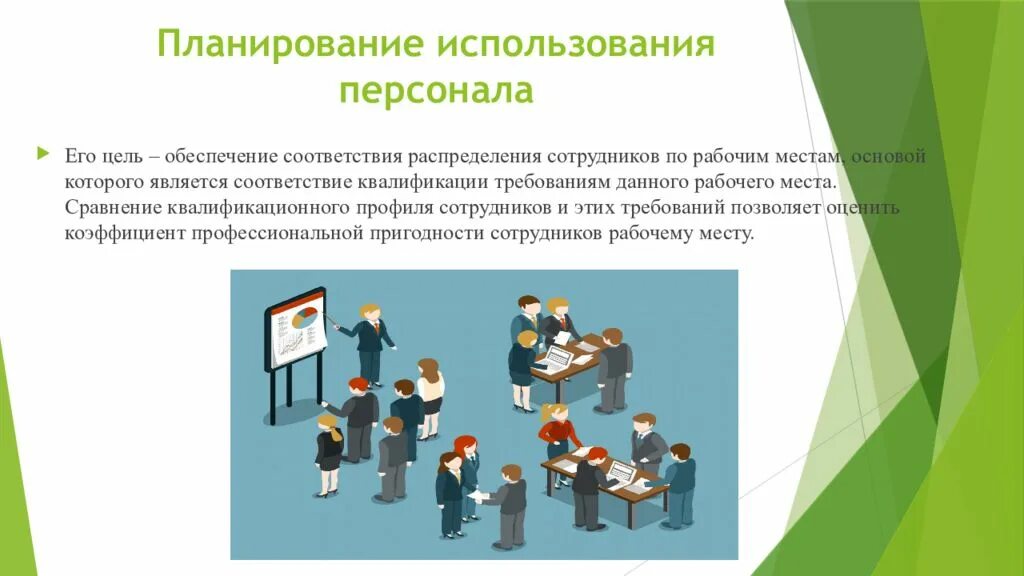 Планирование использования персонала

Его цель – обеспечение соответствия распределения сотрудников по рабочим местам, основой которого является соответствие квалификации требованиям данного рабочего места. Сравнение квалификационного профиля сотрудников и этих требований позволяет оценить коэффициент профессиональной пригодности сотрудников рабочему месту.